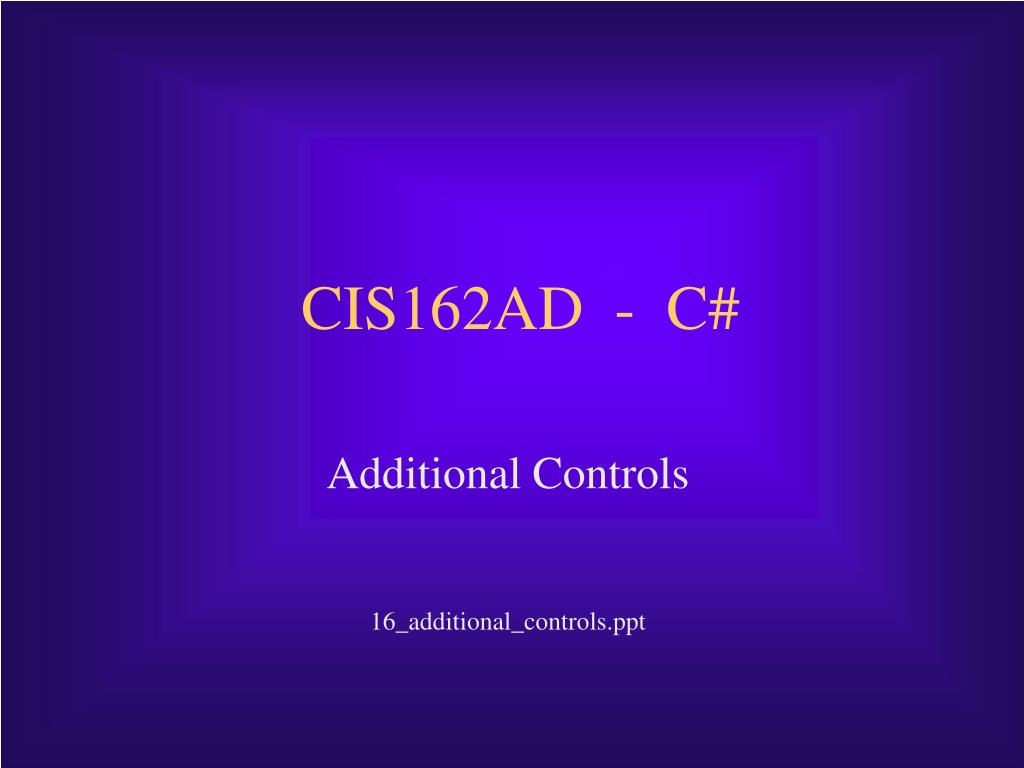 CIS162AD - C#

Additional Controls

16_additional_controls.ppt